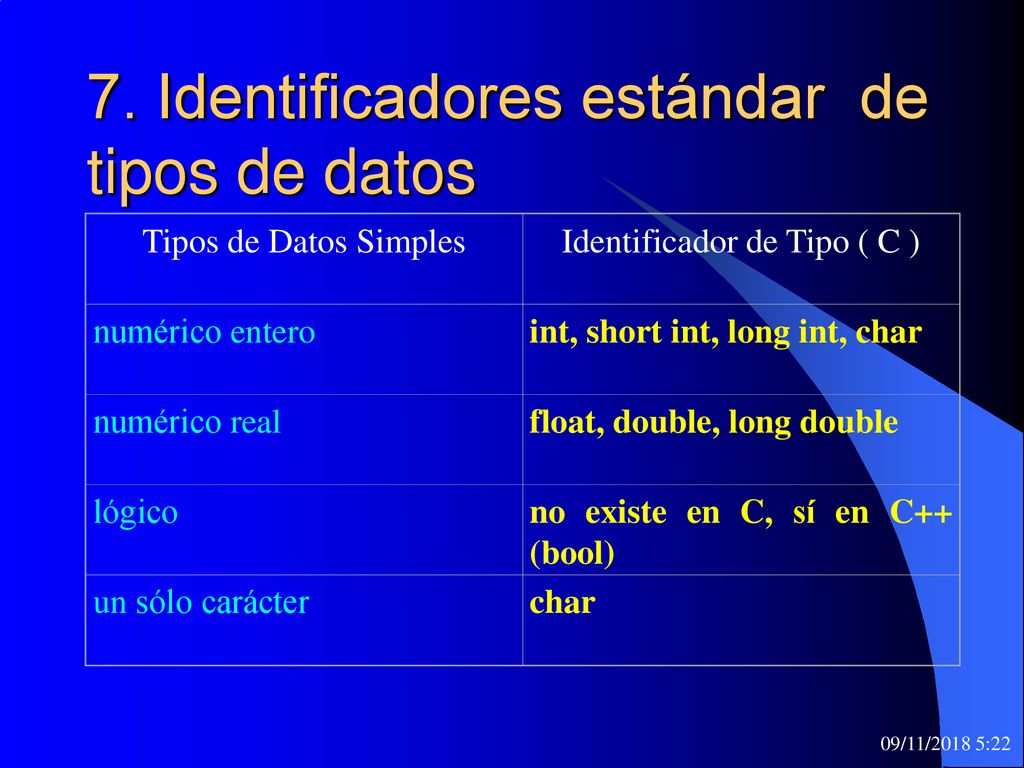 7. Identificadores estándar de tipos de datos

| Tipos de Datos Simples | Identificador de Tipo ( C ) |
|---|---|
| numérico entero | int, short int, long int, char |
| numérico real | float, double, long double |
| lógico | no existe en C, sí en C++ (bool) |
| un sólo carácter | char |

09/11/2018 5:22